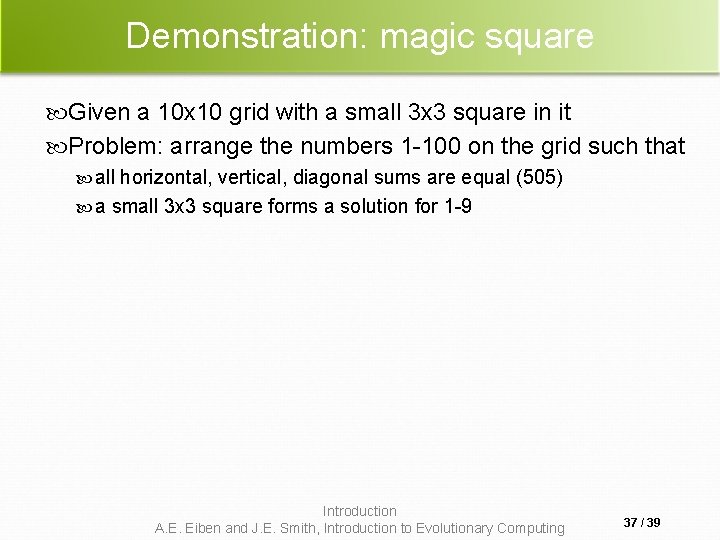 Demonstration: magic square

Given a 10x10 grid with a small 3x3 square in it

Problem: arrange the numbers 1-100 on the grid such that

all horizontal, vertical, diagonal sums are equal (505)

a small 3x3 square forms a solution for 1-9

Introduction
A.E. Eiben and J.E. Smith, Introduction to Evolutionary Computing

37 / 39